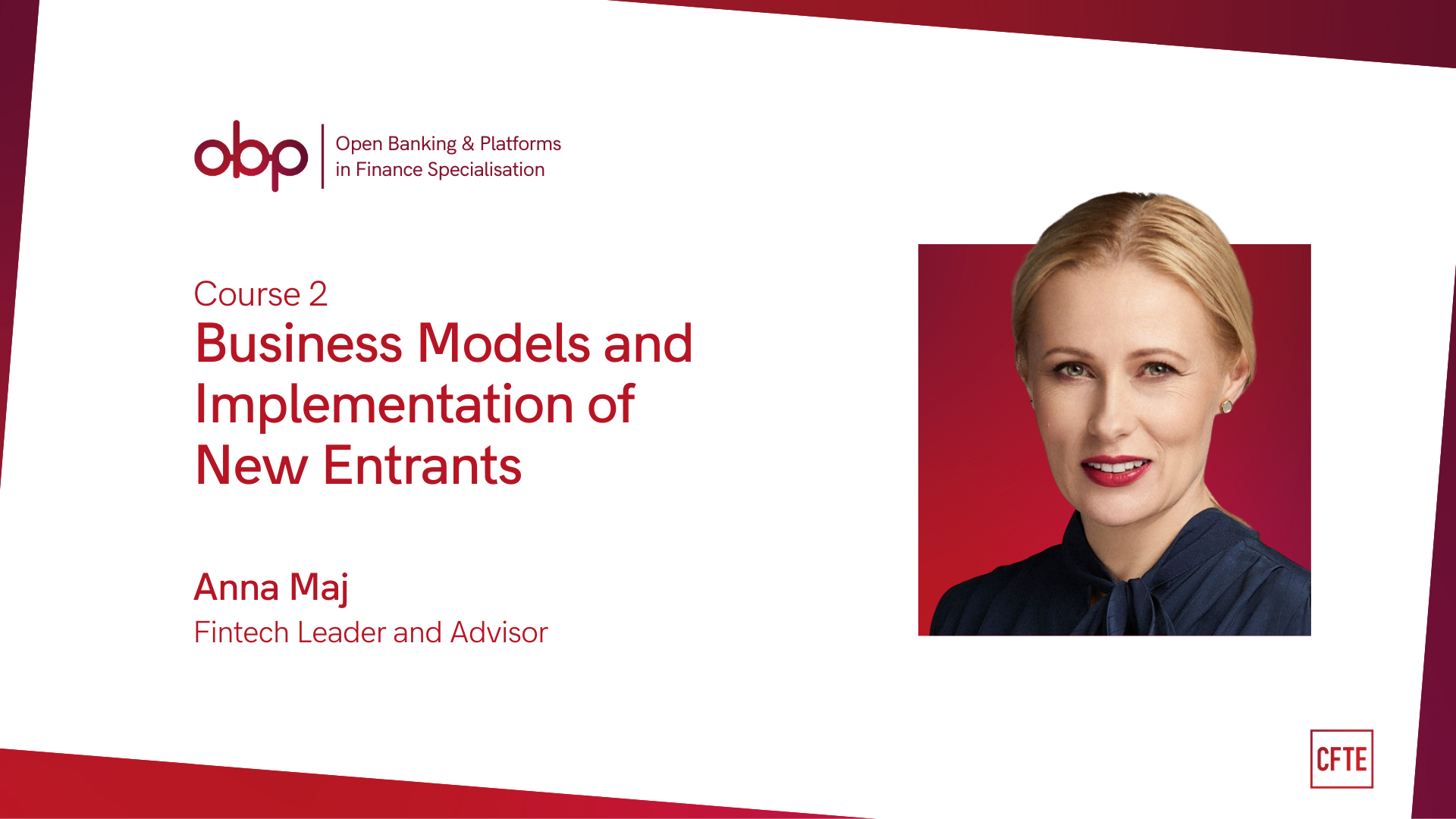 obp
Open Banking & Platforms in Finance Specialisation

Course 2
Business Models and Implementation of New Entrants

Anna Maj
Fintech Leader and Advisor

CFTE